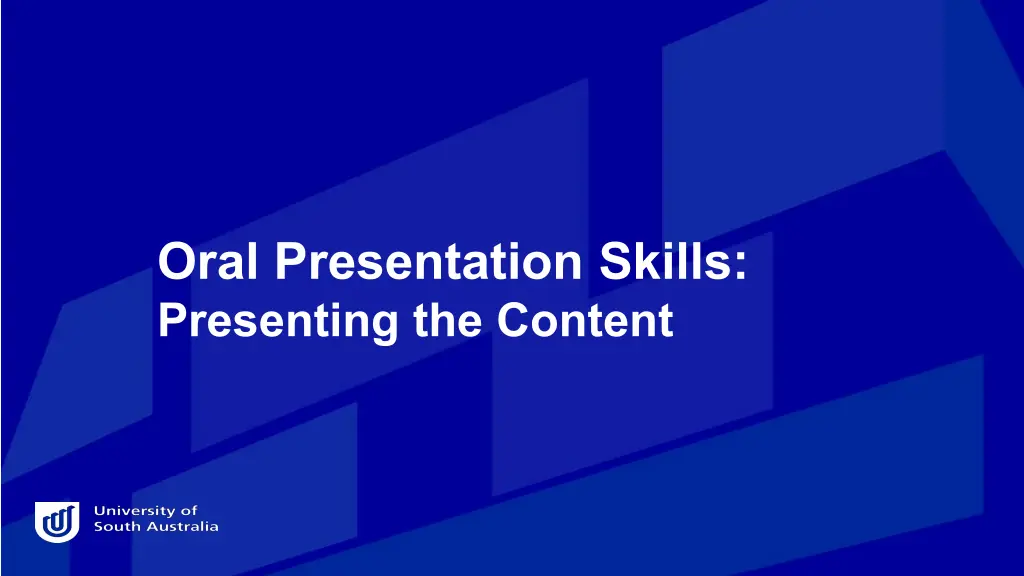 Oral Presentation Skills:
Presenting the Content

University of
South Australia